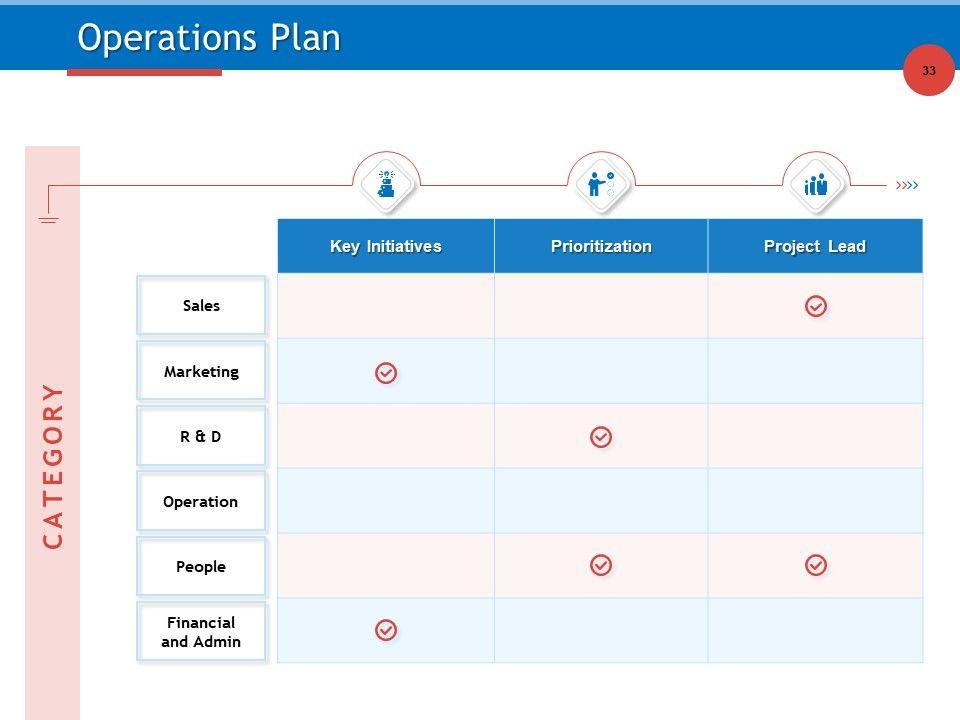 Operations Plan

33

CATEGORY

| | Key Initiatives | Prioritization | Project Lead |
|---|---|---|---|
| Sales | | | ✓ |
| Marketing | ✓ | | |
| R & D | | ✓ | |
| Operation | | | |
| People | | ✓ | ✓ |
| Financial and Admin | ✓ | | |